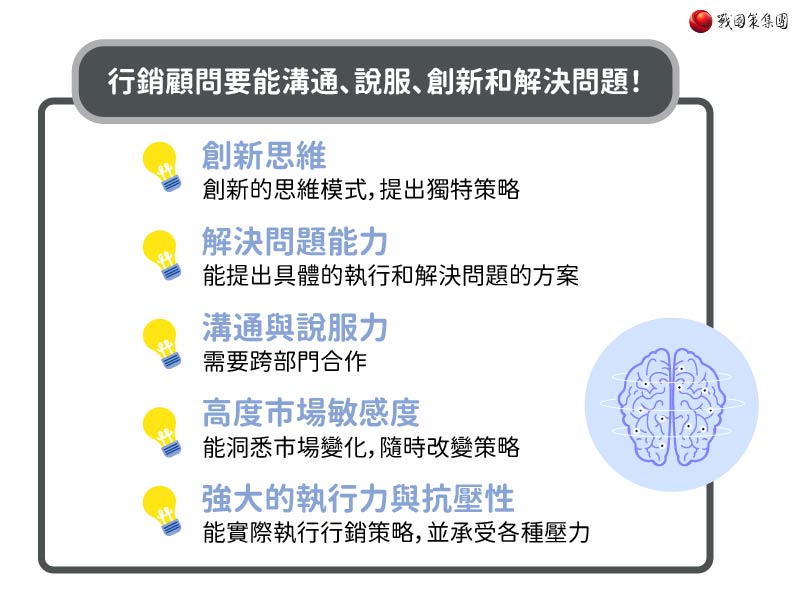 戰國策集團

行銷顧問要能溝通、說服、創新和解決問題!

創新思維
創新的思維模式,提出獨特策略

解決問題能力
能提出具體的執行和解決問題的方案

溝通與說服力
需要跨部門合作

高度市場敏感度
能洞悉市場變化,隨時改變策略

強大的執行力與抗壓性
能實際執行行銷策略,並承受各種壓力